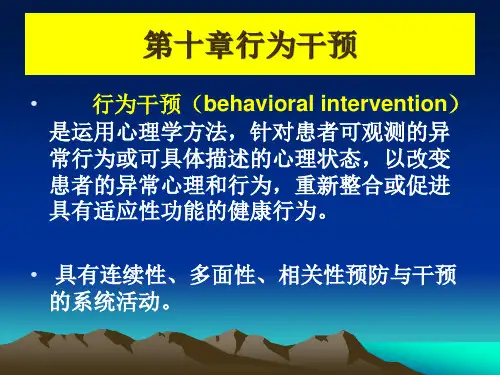 第十章行为干预

• 行为干预（behavioral intervention）是运用心理学方法，针对患者可观测的异常行为或可具体描述的心理状态，以改变患者的异常心理和行为，重新整合或促进具有适应性功能的健康行为。

• 具有连续性、多面性、相关性预防与干预的系统活动。